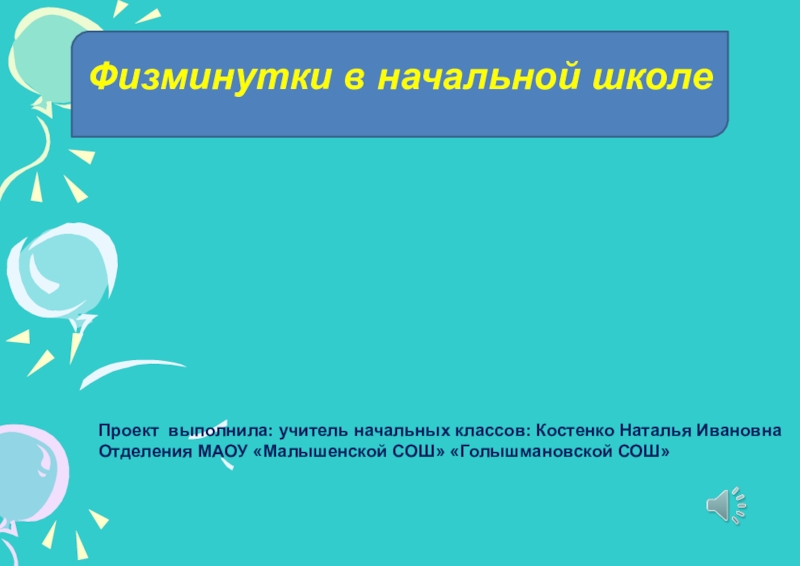 Физминутки в начальной школе

Проект выполнила: учитель начальных классов: Костенко Наталья Ивановна Отделения МАОУ «Малышенской СОШ» «Голышмановской СОШ»